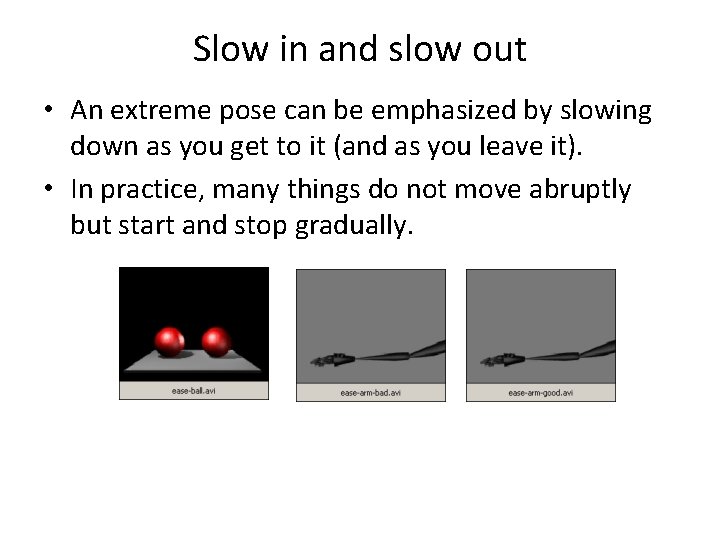 Slow in and slow out

• An extreme pose can be emphasized by slowing down as you get to it (and as you leave it).

• In practice, many things do not move abruptly but start and stop gradually.

ease-ball.avi

ease-arm-bad.avi

ease-arm-good.avi